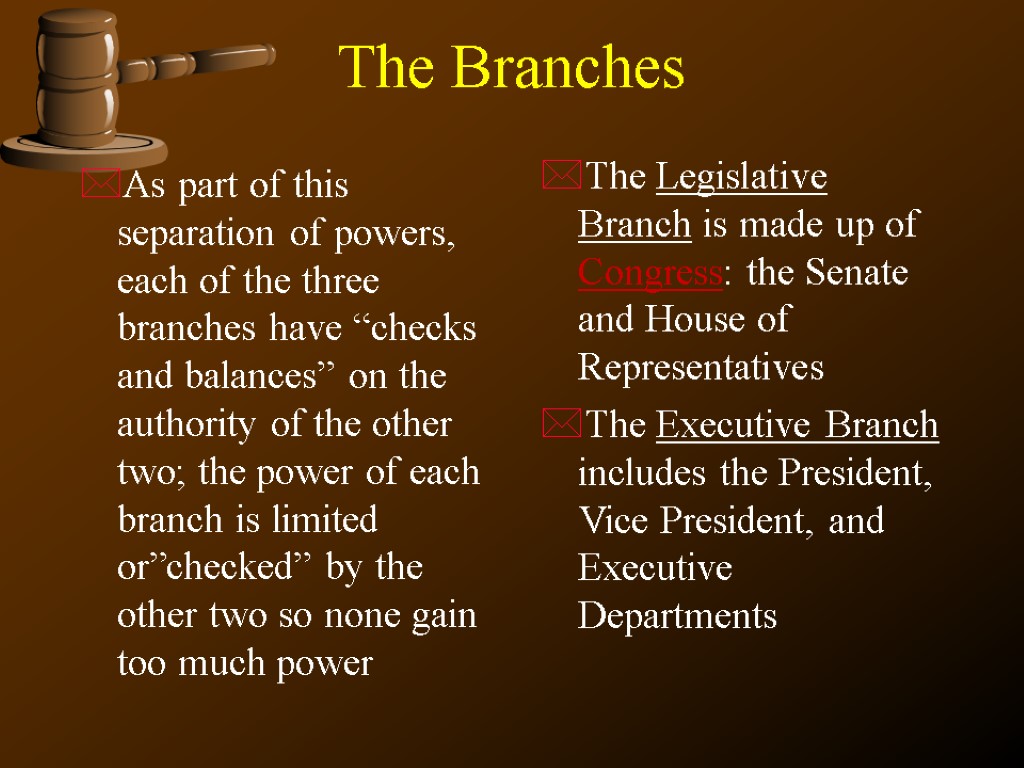 The Branches

As part of this separation of powers, each of the three branches have “checks and balances” on the authority of the other two; the power of each branch is limited or”checked” by the other two so none gain too much power

The Legislative Branch is made up of Congress: the Senate and House of Representatives

The Executive Branch includes the President, Vice President, and Executive Departments